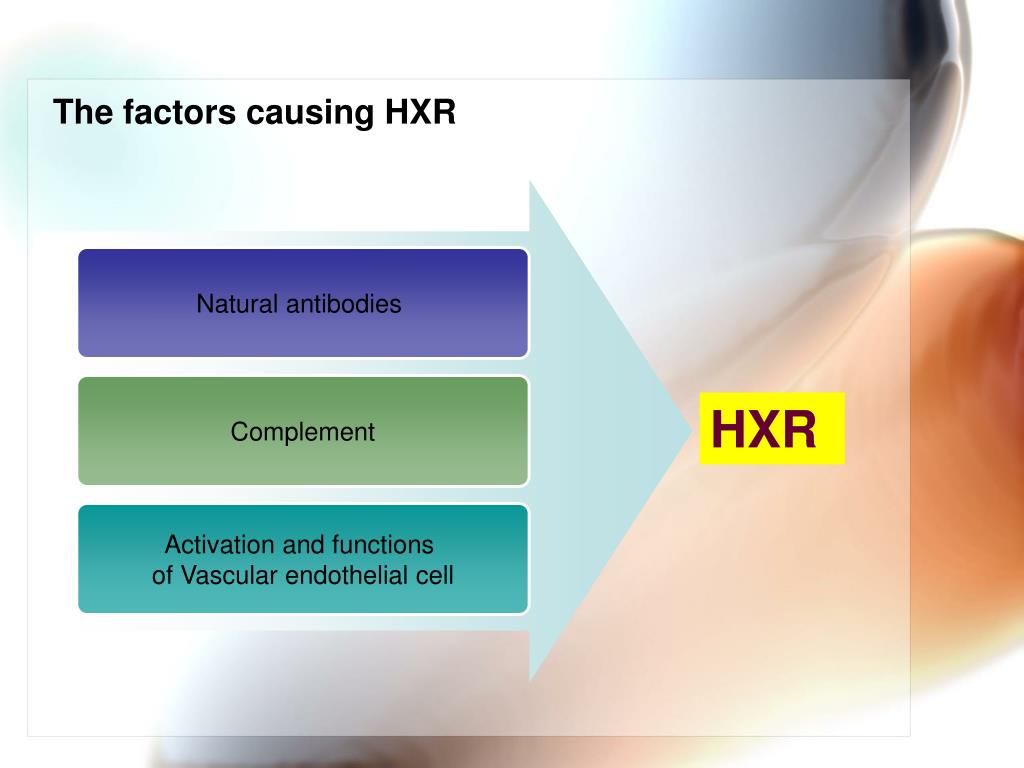 The factors causing HXR

Natural antibodies

Complement

Activation and functions of Vascular endothelial cell

HXR